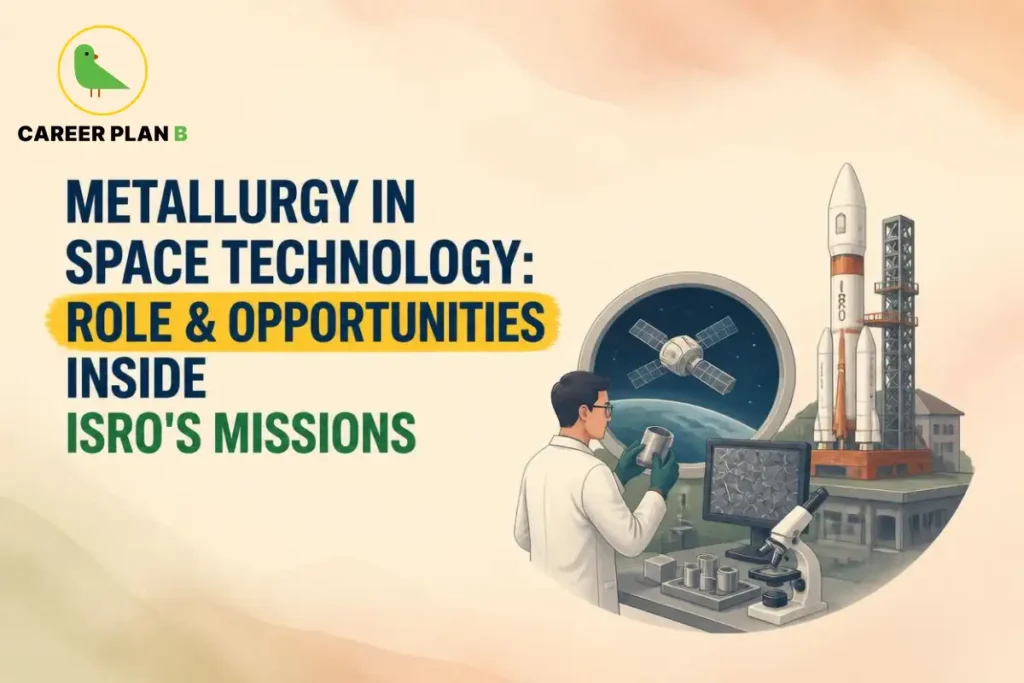 CAREER PLAN B

METALLURGY IN SPACE TECHNOLOGY: ROLE & OPPORTUNITIES INSIDE ISRO'S MISSIONS

ISRO